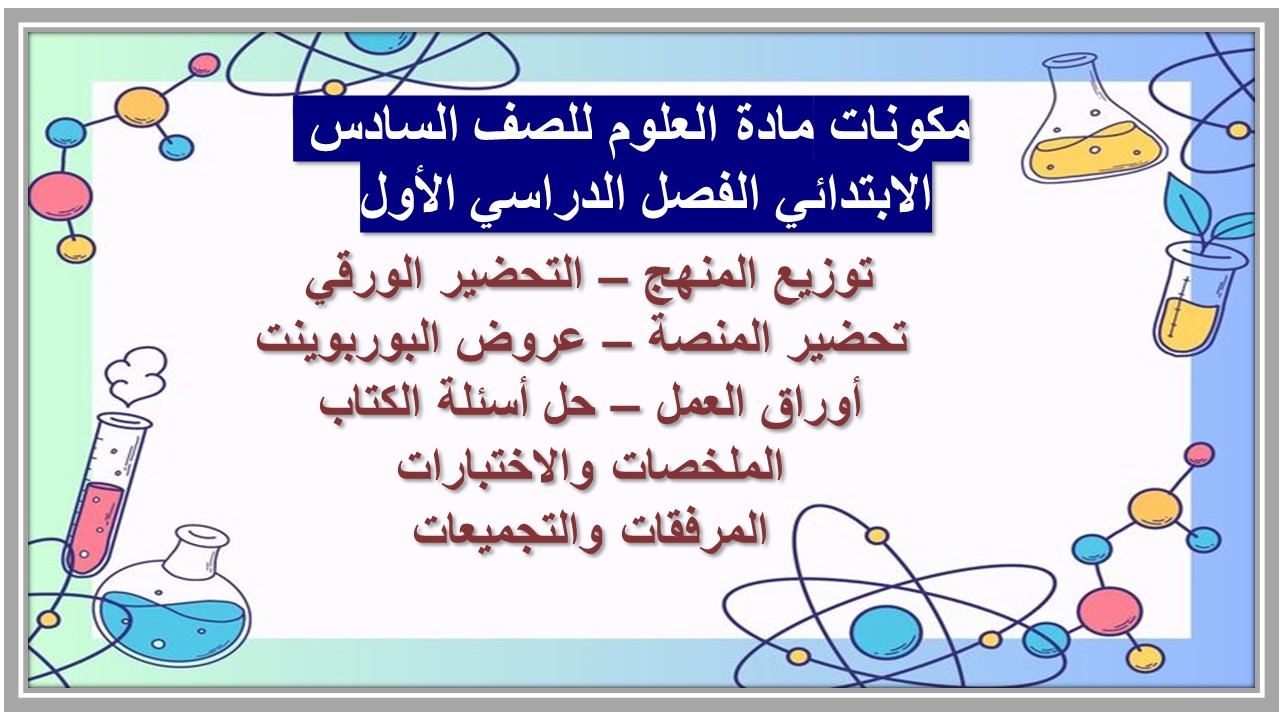 مكونات مادة العلوم للصف السادس الابتدائي الفصل الدراسي الأول

توزيع المنهج – التحضير الورقي
تحضير المنصة – عروض البوربوينت
أوراق العمل – حل أسئلة الكتاب
الملخصات والاختبارات
المرفقات والتجميعات